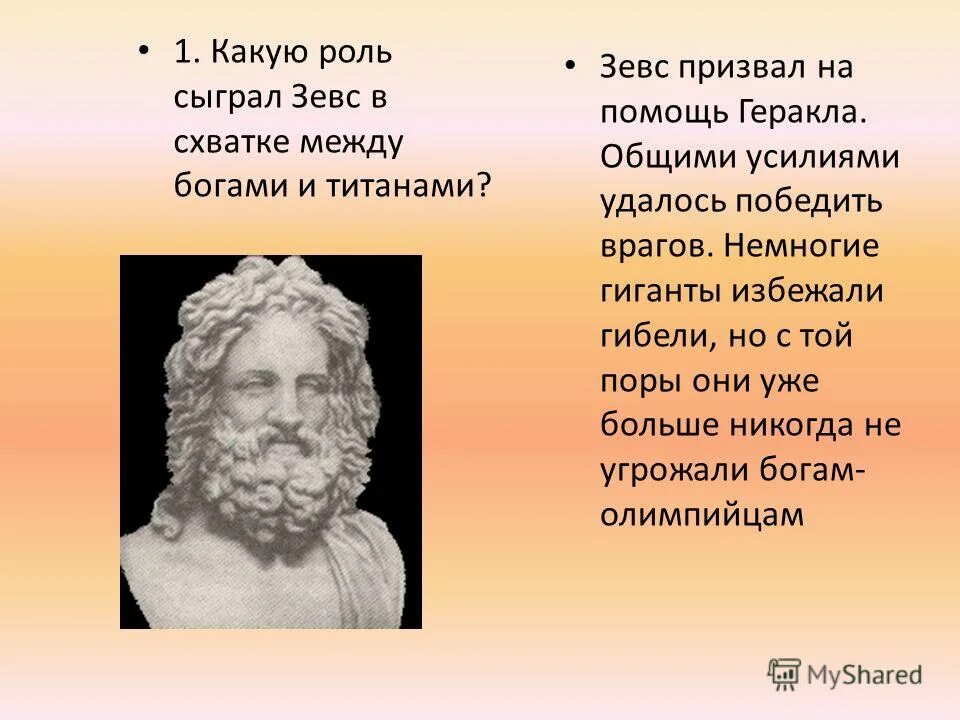 • 1. Какую роль сыграл Зевс в схватке между богами и титанами?

• Зевс призвал на помощь Геракла. Общими усилиями удалось победить врагов. Немногие гиганты избежали гибели, но с той поры они уже больше никогда не угрожали богам-олимпийцам

MyShared